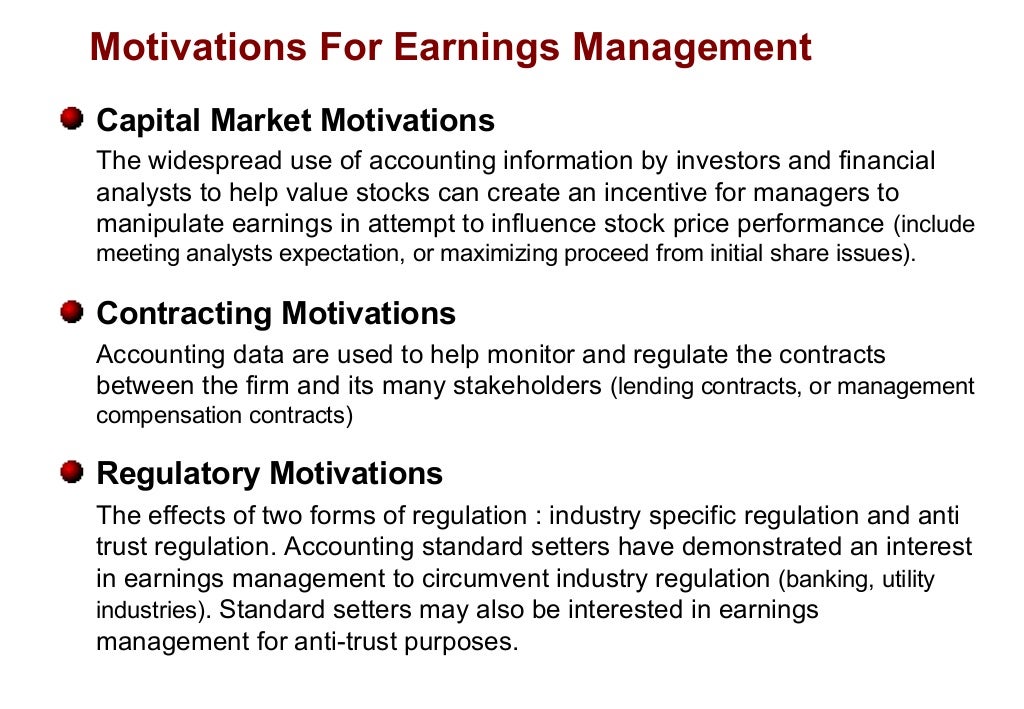 Motivations For Earnings Management

Capital Market Motivations

The widespread use of accounting information by investors and financial analysts to help value stocks can create an incentive for managers to manipulate earnings in attempt to influence stock price performance (include meeting analysts expectation, or maximizing proceed from initial share issues).

Contracting Motivations

Accounting data are used to help monitor and regulate the contracts between the firm and its many stakeholders (lending contracts, or management compensation contracts)

Regulatory Motivations

The effects of two forms of regulation : industry specific regulation and anti trust regulation. Accounting standard setters have demonstrated an interest in earnings management to circumvent industry regulation (banking, utility industries). Standard setters may also be interested in earnings management for anti-trust purposes.